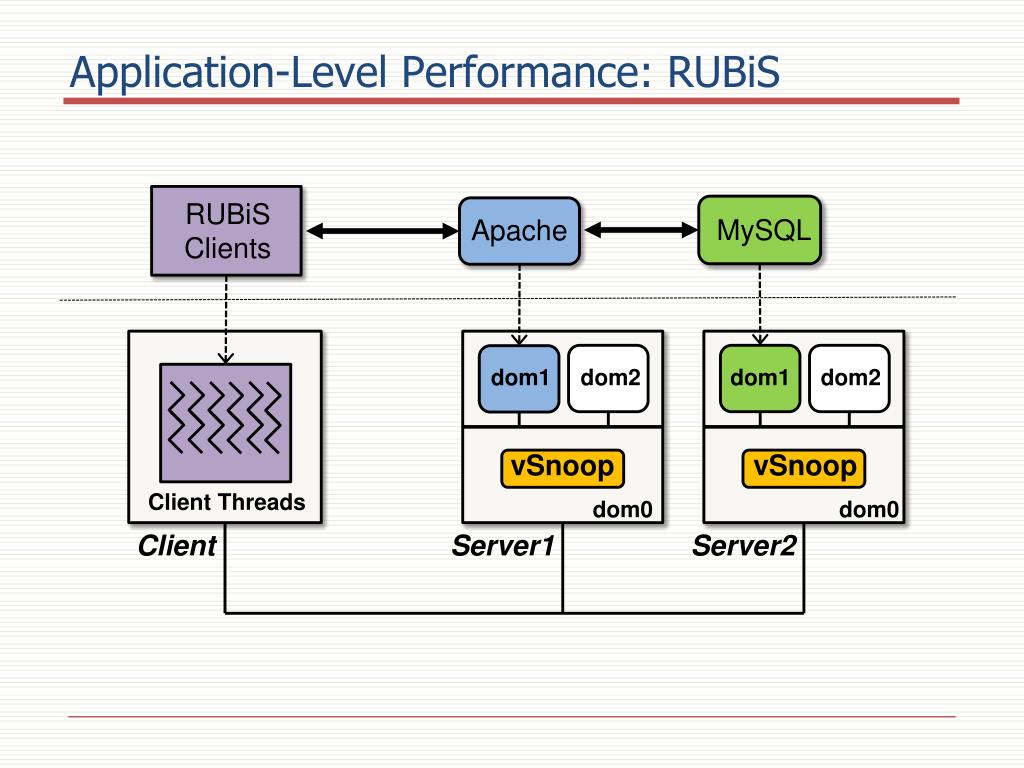 Application-Level Performance: RUBiS

RUBiS Clients

Apache

MySQL

Client Threads

Client

dom1

dom2

vSnoop

dom0

Server1

dom1

dom2

vSnoop

dom0

Server2